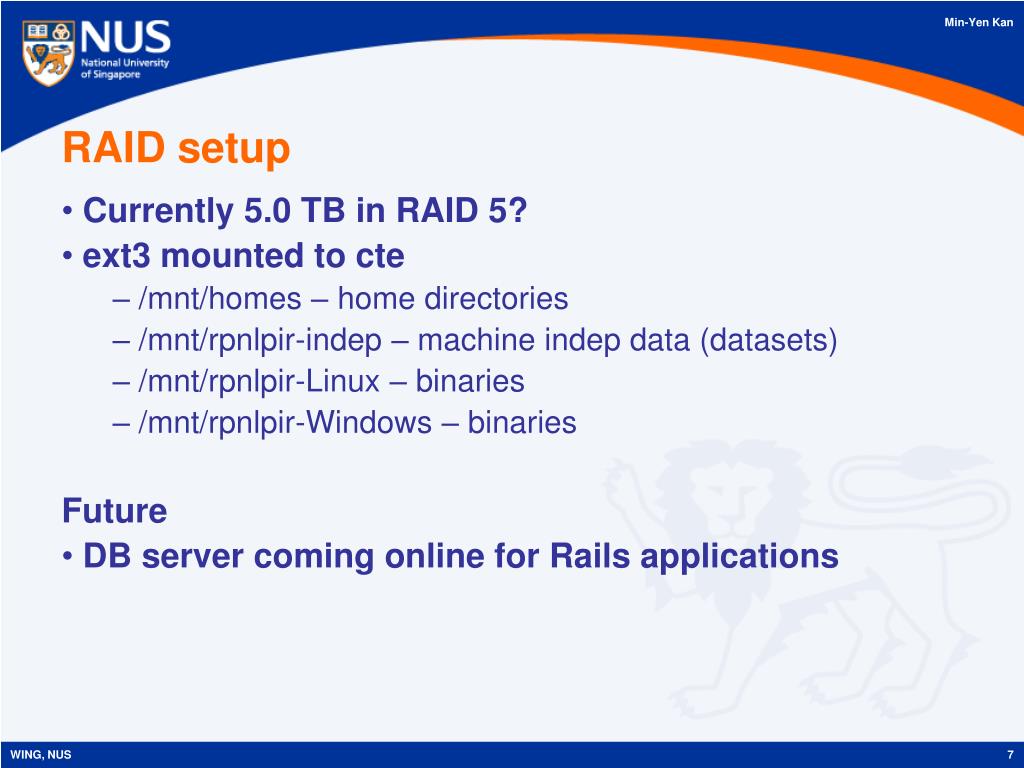 NUS
National University of Singapore

Min-Yen Kan

RAID setup

• Currently 5.0 TB in RAID 5?
• ext3 mounted to cte
– /mnt/homes – home directories
– /mnt/rpnlpir-indep – machine indep data (datasets)
– /mnt/rpnlpir-Linux – binaries
– /mnt/rpnlpir-Windows – binaries

Future
• DB server coming online for Rails applications

WING, NUS

7